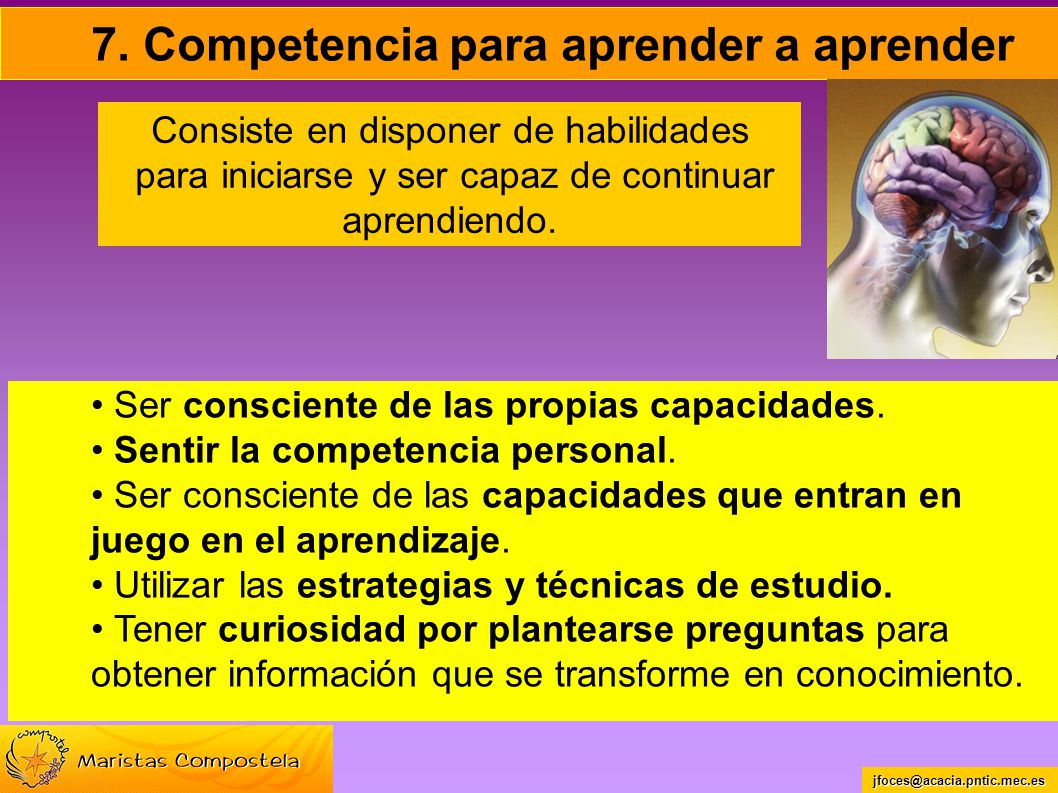 7. Competencia para aprender a aprender

Consiste en disponer de habilidades para iniciarse y ser capaz de continuar aprendiendo.

• Ser consciente de las propias capacidades.
• Sentir la competencia personal.
• Ser consciente de las capacidades que entran en juego en el aprendizaje.
• Utilizar las estrategias y técnicas de estudio.
• Tener curiosidad por plantearse preguntas para obtener información que se transforme en conocimiento.

compostela

Maristas Compostela

jfoces@acacia.pntic.mec.es